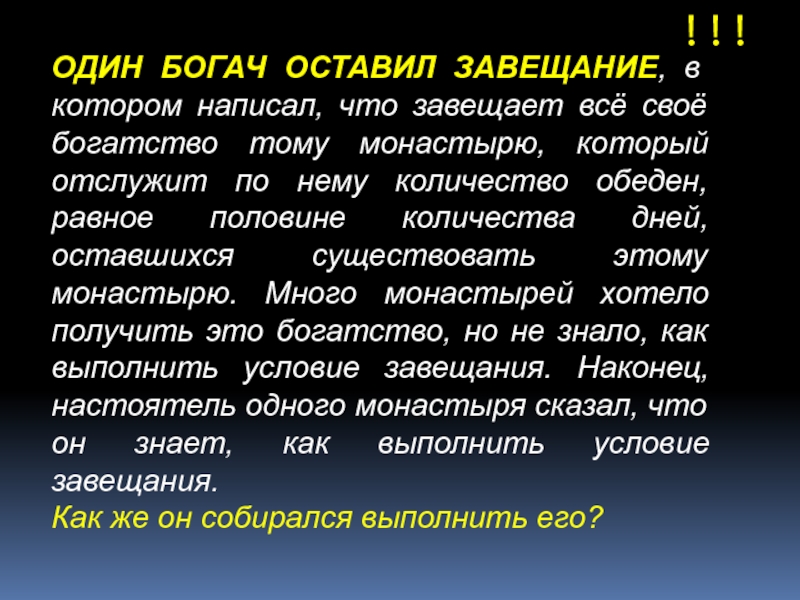 ! ! !

ОДИН БОГАЧ ОСТАВИЛ ЗАВЕЩАНИЕ, в котором написал, что завещает всё своё богатство тому монастырю, который отслужит по нему количество обеден, равное половине количества дней, оставшихся существовать этому монастырю. Много монастырей хотело получить это богатство, но не знало, как выполнить условие завещания. Наконец, настоятель одного монастыря сказал, что он знает, как выполнить условие завещания.
Как же он собирался выполнить его?